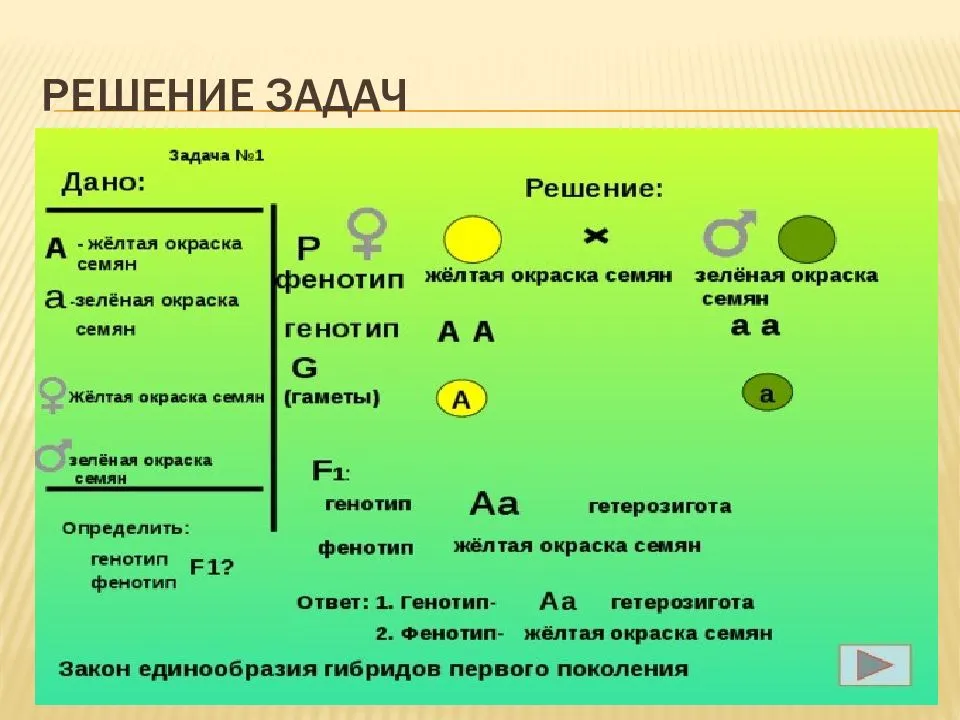 РЕШЕНИЕ ЗАДАЧ

Задача №1

Дано:

A - жёлтая окраска семян

a -зелёная окраска семян

♀ Жёлтая окраска семян

♂ зелёная окраска семян

Определить:

генотип фенотип F1?

Решение:

P ♀ × ♂

фенотип жёлтая окраска семян зелёная окраска семян

генотип A A a a

G (гаметы) A a

F1:

генотип Aa гетерозигота

фенотип жёлтая окраска семян

Ответ: 1. Генотип- Aa гетерозигота

2. Фенотип- жёлтая окраска семян

Закон единообразия гибридов первого поколения